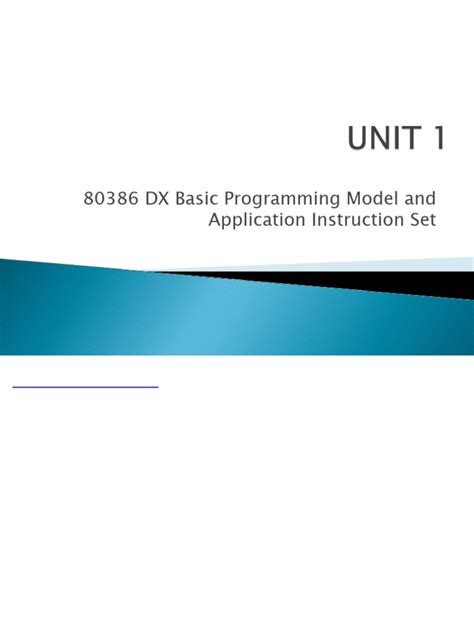 UNIT 1

80386 DX Basic Programming Model and Application Instruction Set